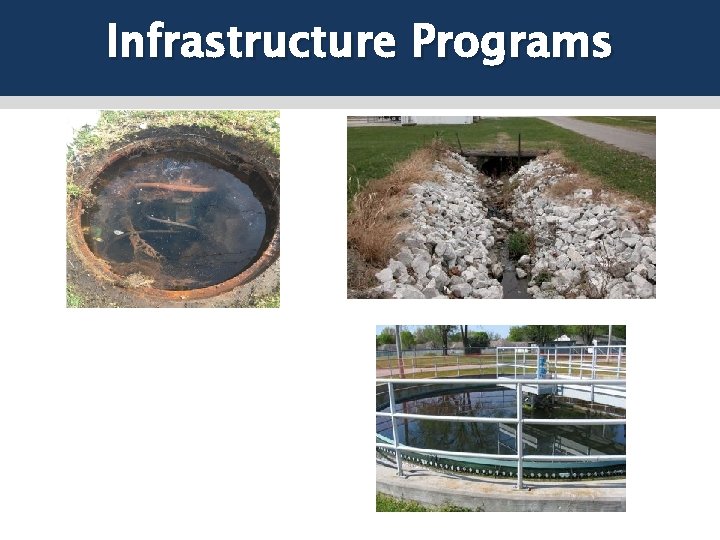 Infrastructure Programs